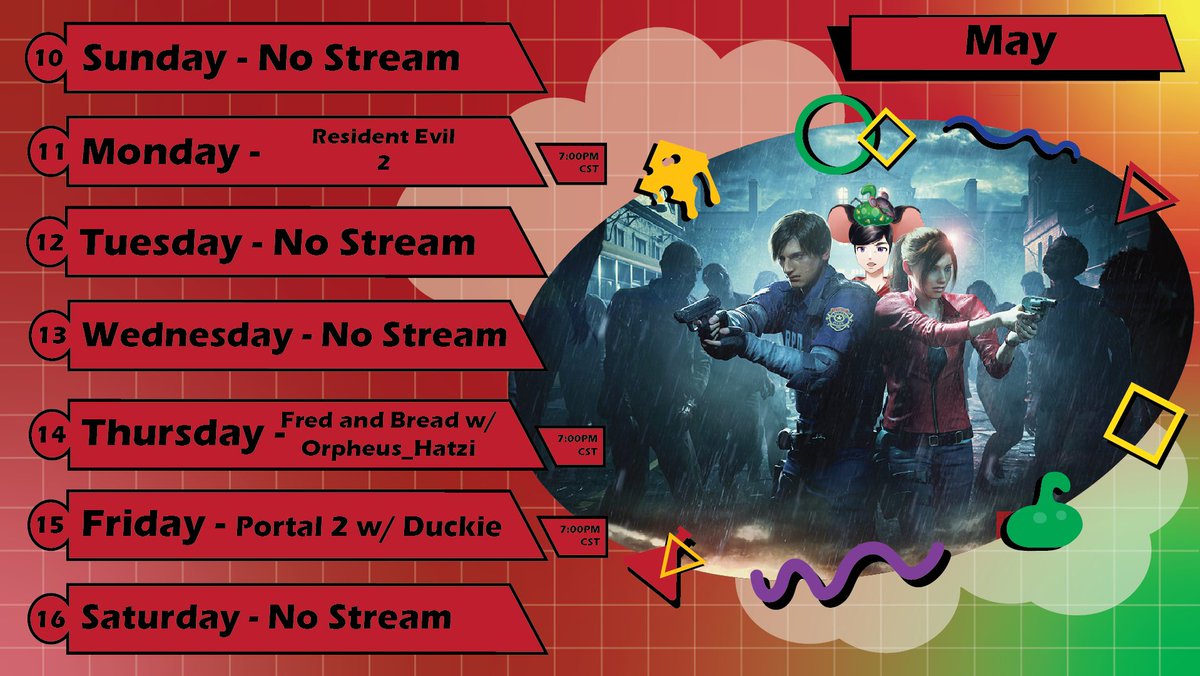 May

10 Sunday - No Stream

11 Monday - Resident Evil 2

7:00PM CST

12 Tuesday - No Stream

13 Wednesday - No Stream

14 Thursday - Fred and Bread w/ Orpheus_Hatzi

7:00PM CST

15 Friday - Portal 2 w/ Duckie

7:00PM CST

16 Saturday - No Stream